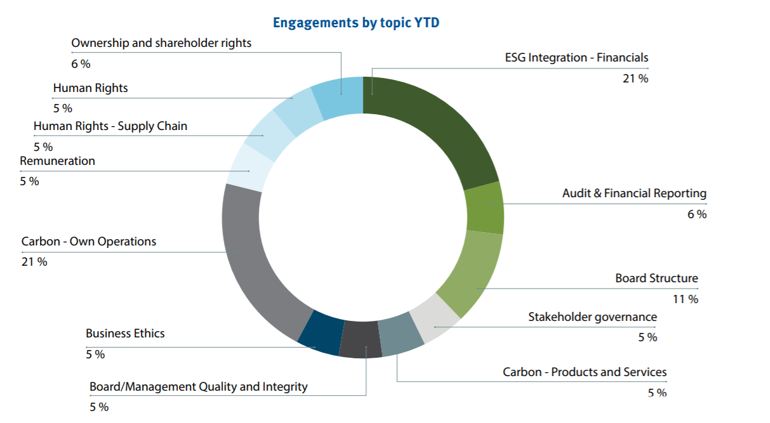 Engagements by topic YTD

Ownership and shareholder rights
6 %

Human Rights
5 %

Human Rights - Supply Chain
5 %

Remuneration
5 %

Carbon - Own Operations
21 %

Business Ethics
5 %

Board/Management Quality and Integrity
5 %

ESG Integration - Financials
21 %

Audit & Financial Reporting
6 %

Board Structure
11 %

Stakeholder governance
5 %

Carbon - Products and Services
5 %